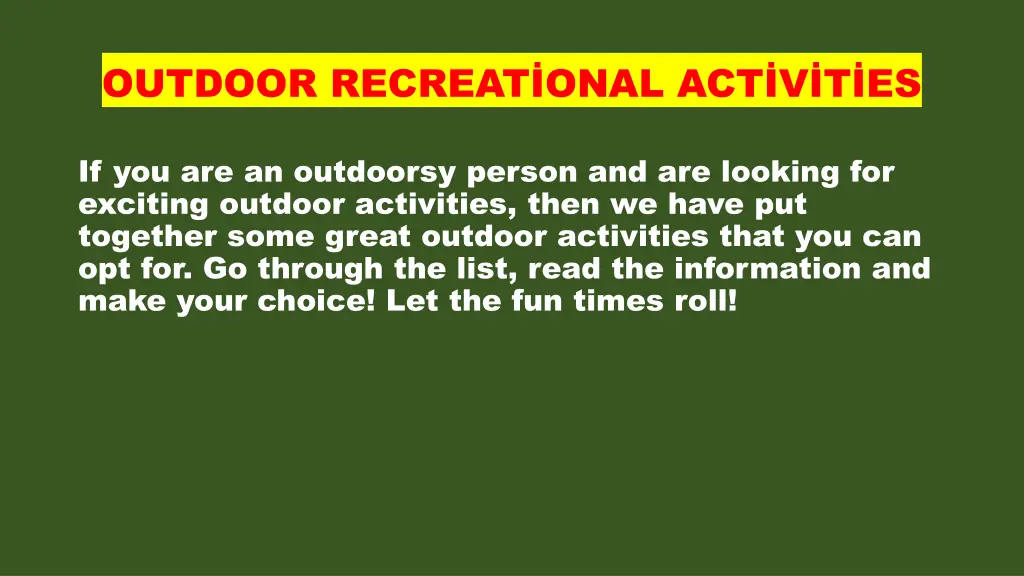 OUTDOOR RECREATİONAL ACTİVİTİES

If you are an outdoorsy person and are looking for exciting outdoor activities, then we have put together some great outdoor activities that you can opt for. Go through the list, read the information and make your choice! Let the fun times roll!